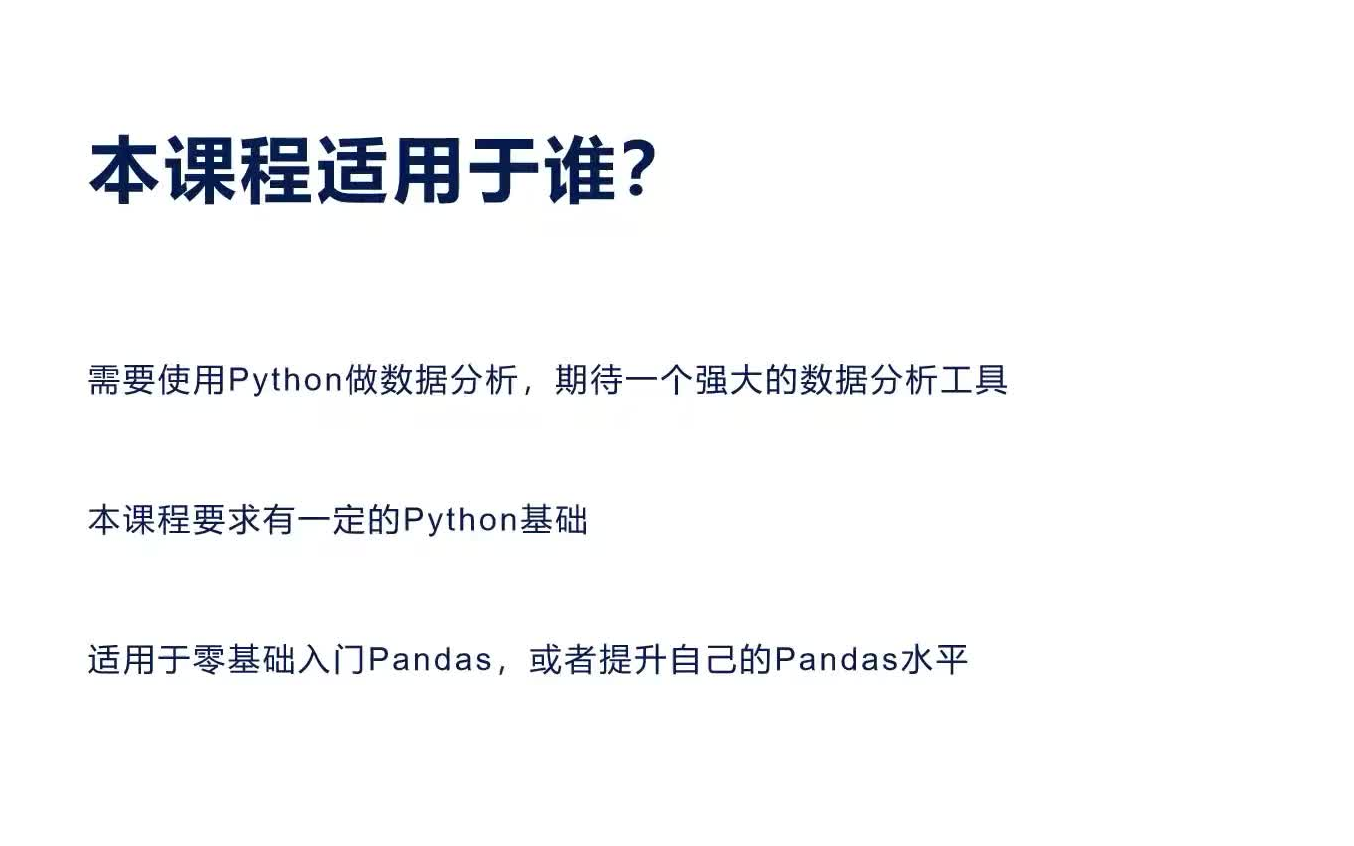 本课程适用于谁?

需要使用Python做数据分析，期待一个强大的数据分析工具

本课程要求有一定的Python基础

适用于零基础入门Pandas，或者提升自己的Pandas水平